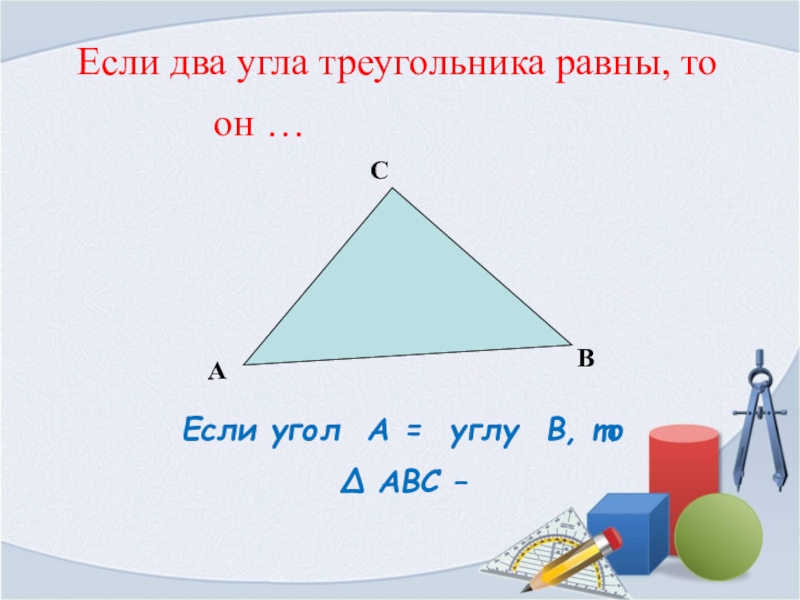 Если два угла треугольника равны, то он …

C

A

B

Если угол A = углу B, то

Δ ABC –